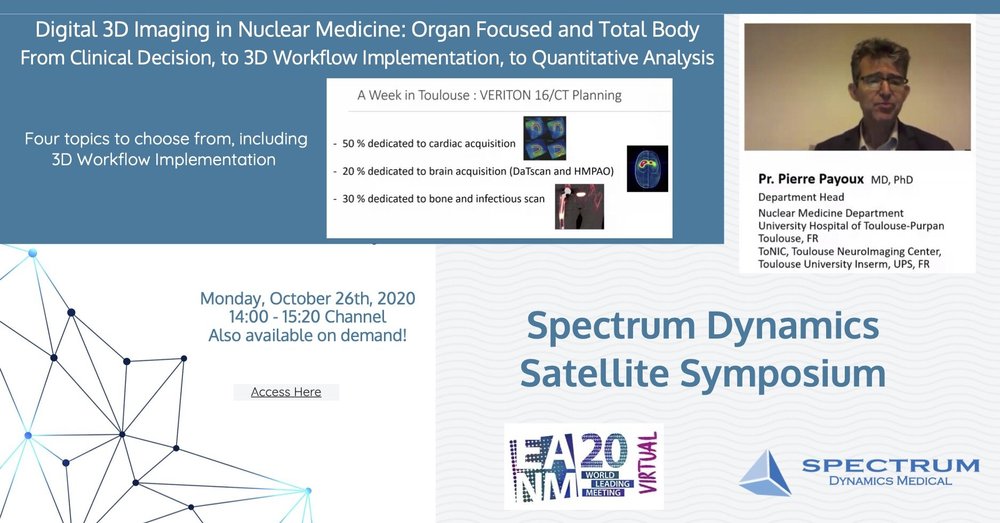 Digital 3D Imaging in Nuclear Medicine: Organ Focused and Total Body
From Clinical Decision, to 3D Workflow Implementation, to Quantitative Analysis

Four topics to choose from, including 3D Workflow Implementation

A Week in Toulouse : VERITON 16/CT Planning

- 50 % dedicated to cardiac acquisition
- 20 % dedicated to brain acquisition (DaTscan and HMPAO)
- 30 % dedicated to bone and infectious scan

Pr. Pierre Payoux MD, PhD
Department Head
Nuclear Medicine Department
University Hospital of Toulouse-Purpan
Toulouse, FR
ToNIC, Toulouse NeuroImaging Center,
Toulouse University Inserm, UPS, FR

Monday, October 26th, 2020
14:00 - 15:20 Channel
Also available on demand!

Access Here

Spectrum Dynamics
Satellite Symposium

EANM 20 WORLD LEADING MEETING VIRTUAL

SPECTRUM
DYNAMICS MEDICAL